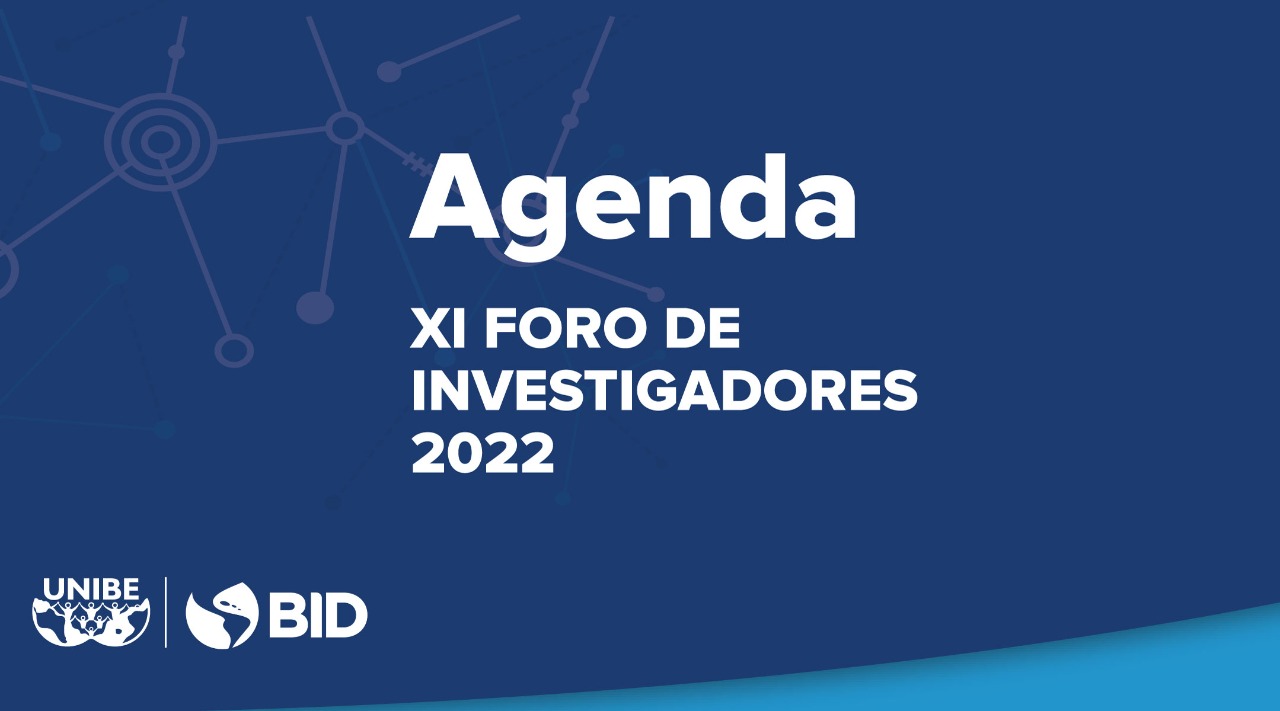 Agenda

XI FORO DE INVESTIGADORES 2022

UNIBE

BID